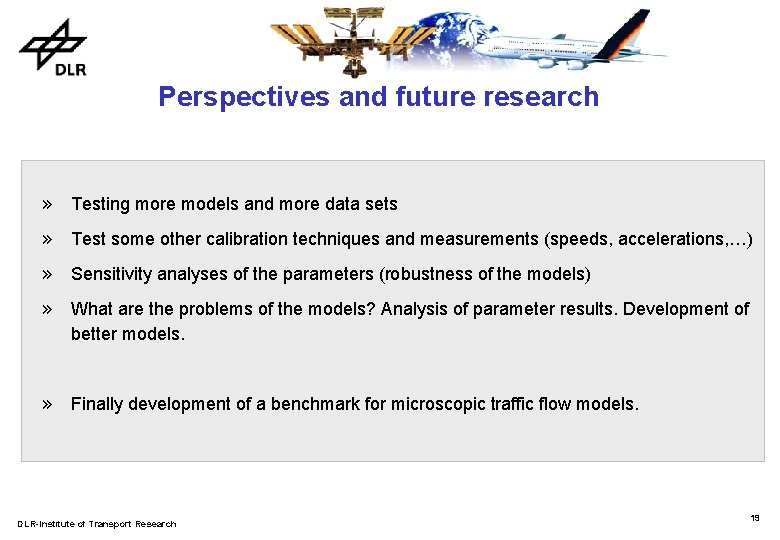 DLR

Perspectives and future research

» Testing more models and more data sets

» Test some other calibration techniques and measurements (speeds, accelerations,…)

» Sensitivity analyses of the parameters (robustness of the models)

» What are the problems of the models? Analysis of parameter results. Development of better models.

» Finally development of a benchmark for microscopic traffic flow models.

DLR-Institute of Transport Research

19